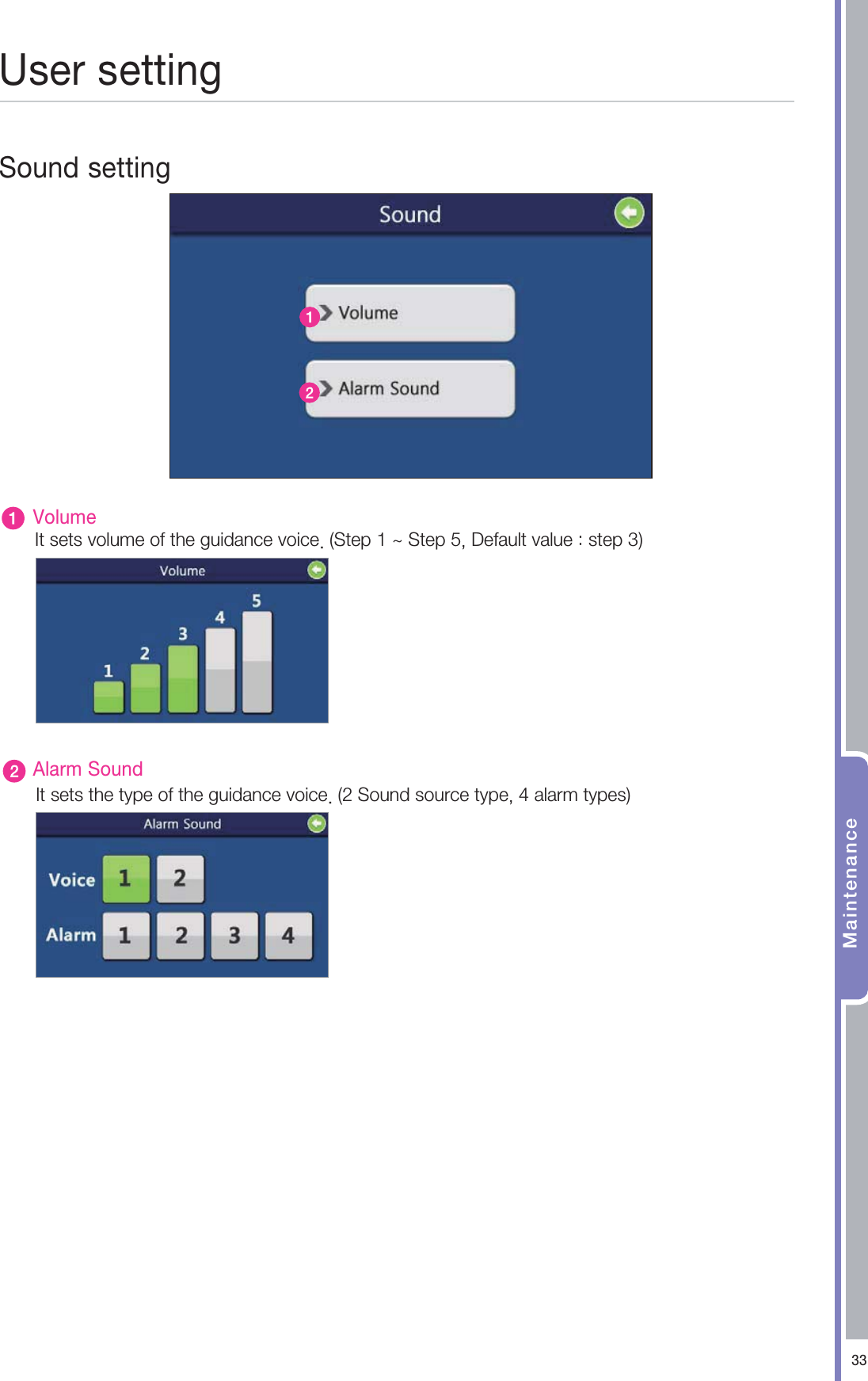 User setting

Sound setting

Sound

1 Volume

2 Alarm Sound

1 Volume
It sets volume of the guidance voice. (Step 1 ~ Step 5, Default value : step 3)

Volume

1 2 3 4 5

2 Alarm Sound
It sets the type of the guidance voice. (2 Sound source type, 4 alarm types)

Alarm Sound

Voice 1 2

Alarm 1 2 3 4

Maintenance

33